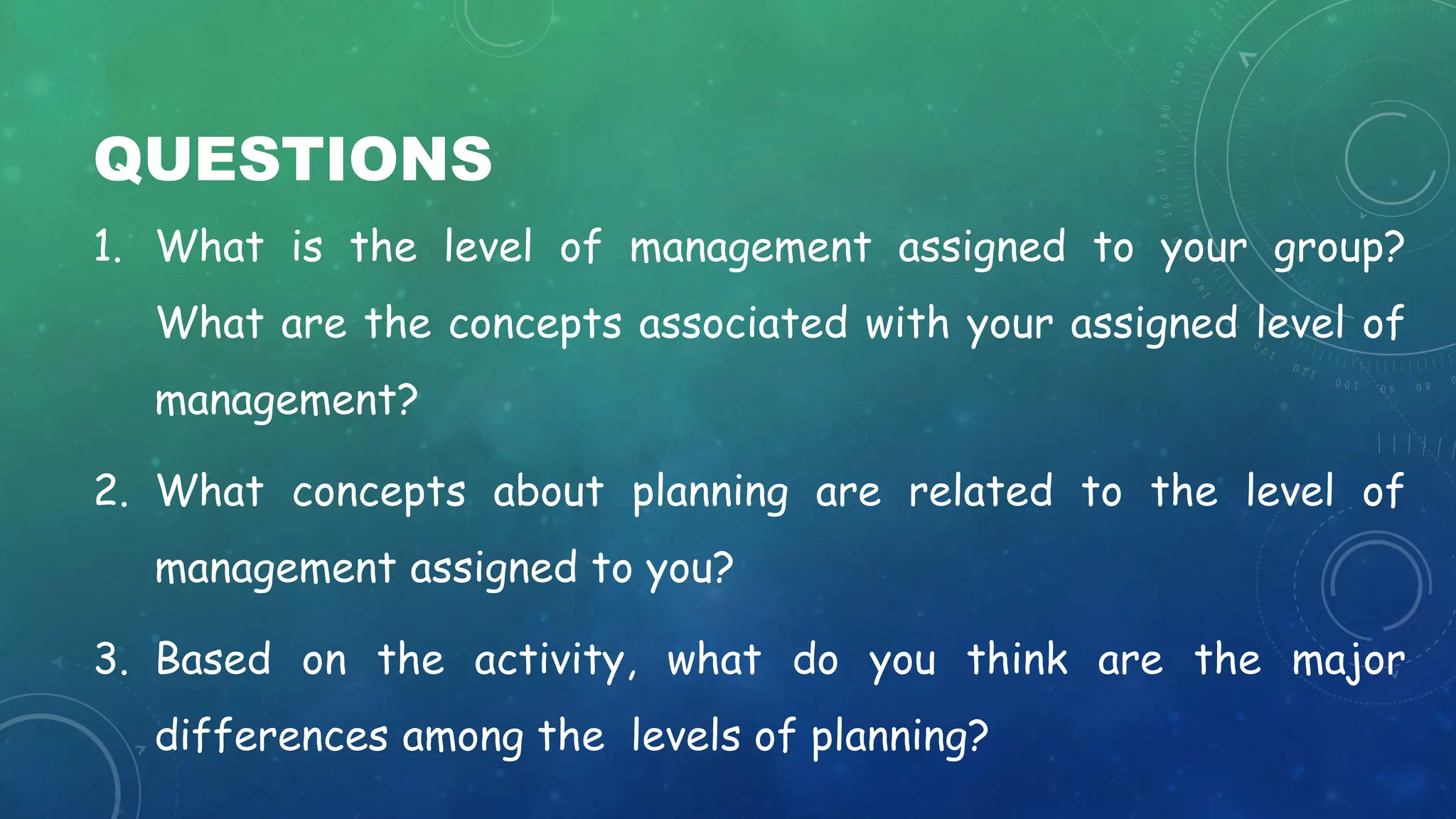 QUESTIONS

1. What is the level of management assigned to your group? What are the concepts associated with your assigned level of management?

2. What concepts about planning are related to the level of management assigned to you?

3. Based on the activity, what do you think are the major differences among the levels of planning?